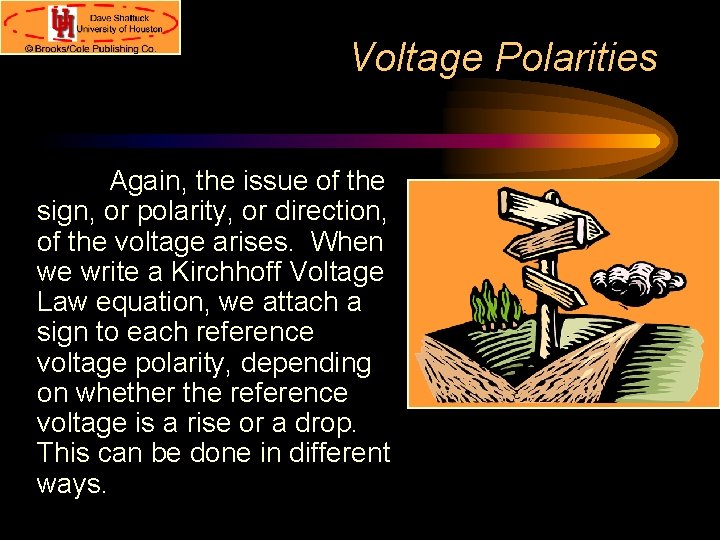 Dave Shattuck
University of Houston
© Brooks/Cole Publishing Co.

Voltage Polarities

Again, the issue of the sign, or polarity, or direction, of the voltage arises. When we write a Kirchhoff Voltage Law equation, we attach a sign to each reference voltage polarity, depending on whether the reference voltage is a rise or a drop. This can be done in different ways.